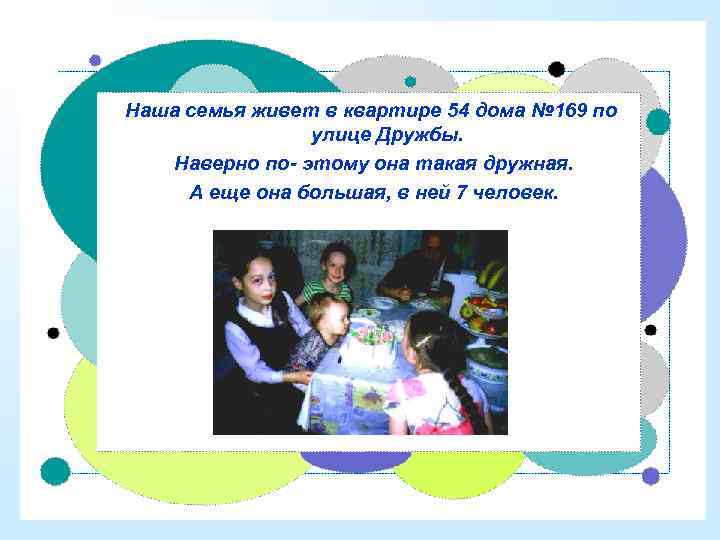 Наша семья живет в квартире 54 дома №169 по улице Дружбы.

Наверно по- этому она такая дружная.

А еще она большая, в ней 7 человек.